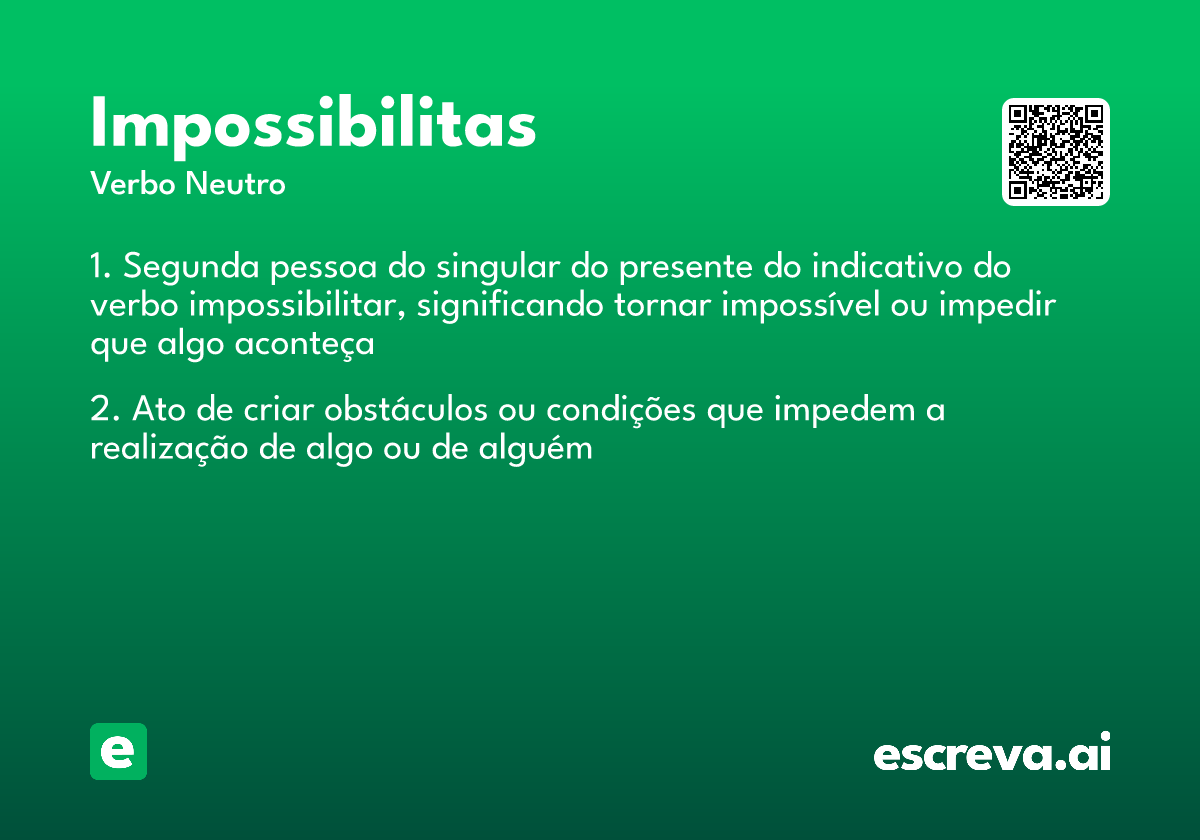 Impossibilitas

Verbo Neutro

1. Segunda pessoa do singular do presente do indicativo do verbo impossibilitar, significando tornar impossível ou impedir que algo aconteça

2. Ato de criar obstáculos ou condições que impedem a realização de algo ou de alguém

e

escreva.ai